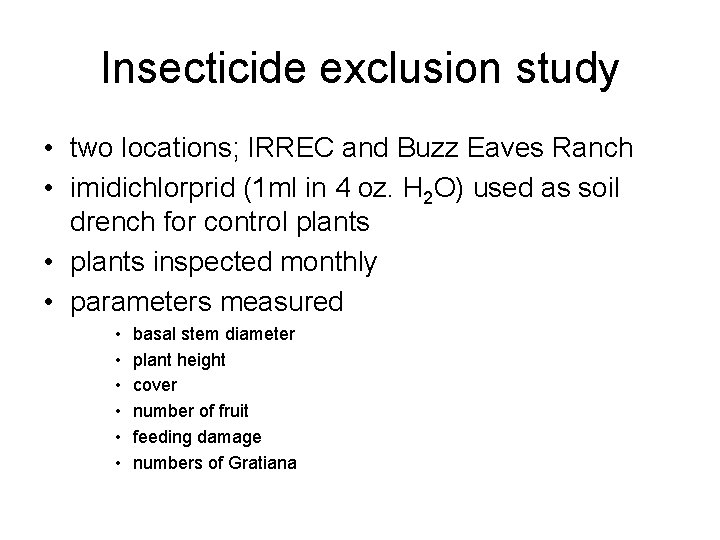 Insecticide exclusion study

• two locations; IRREC and Buzz Eaves Ranch
• imidichlorprid (1ml in 4 oz. $H_2O$) used as soil drench for control plants
• plants inspected monthly
• parameters measured
  • basal stem diameter
  • plant height
  • cover
  • number of fruit
  • feeding damage
  • numbers of Gratiana